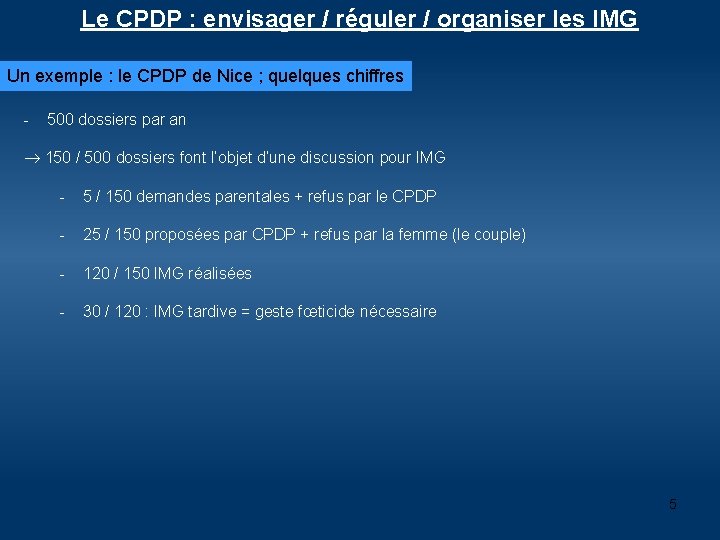 Le CPDP : envisager / réguler / organiser les IMG

Un exemple : le CPDP de Nice ; quelques chiffres

- 500 dossiers par an

→ 150 / 500 dossiers font l'objet d'une discussion pour IMG

- 5 / 150 demandes parentales + refus par le CPDP

- 25 / 150 proposées par CPDP + refus par la femme (le couple)

- 120 / 150 IMG réalisées

- 30 / 120 : IMG tardive = geste fœticide nécessaire

5